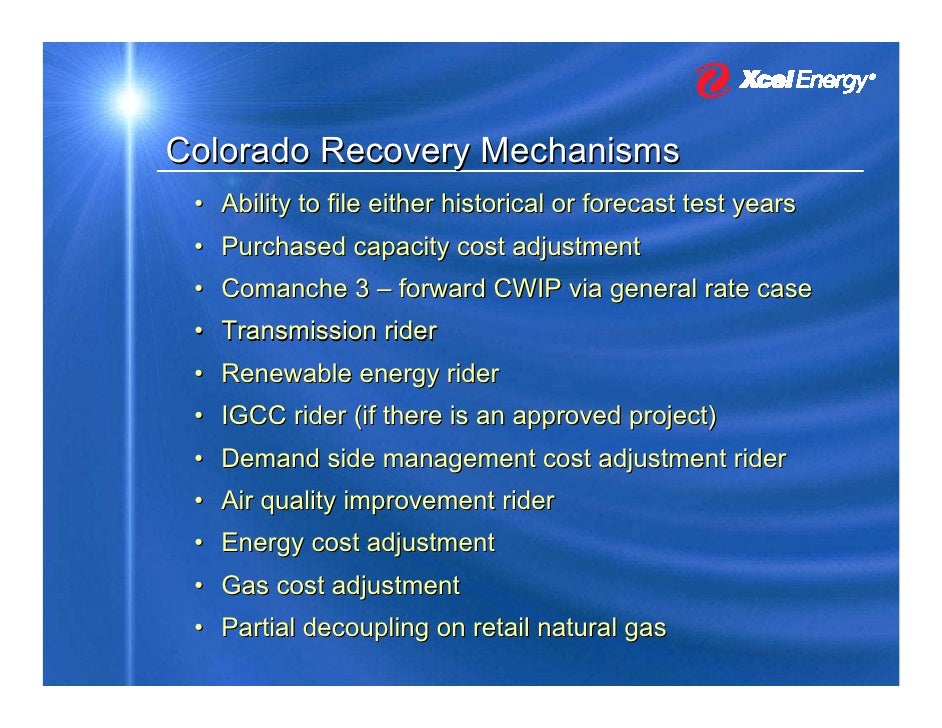 Xcel Energy®

Colorado Recovery Mechanisms

• Ability to file either historical or forecast test years
• Purchased capacity cost adjustment
• Comanche 3 – forward CWIP via general rate case
• Transmission rider
• Renewable energy rider
• IGCC rider (if there is an approved project)
• Demand side management cost adjustment rider
• Air quality improvement rider
• Energy cost adjustment
• Gas cost adjustment
• Partial decoupling on retail natural gas